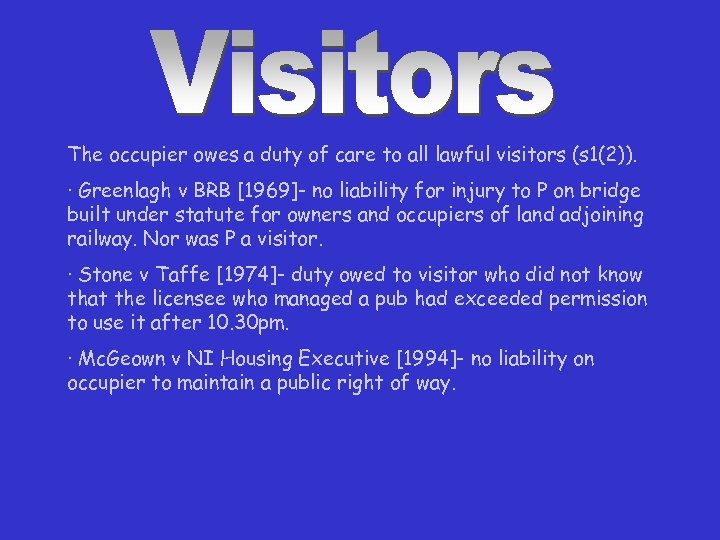 Visitors

The occupier owes a duty of care to all lawful visitors (s1(2)).

· Greenlagh v BRB [1969]- no liability for injury to P on bridge built under statute for owners and occupiers of land adjoining railway. Nor was P a visitor.

· Stone v Taffe [1974]- duty owed to visitor who did not know that the licensee who managed a pub had exceeded permission to use it after 10.30pm.

· McGeown v NI Housing Executive [1994]- no liability on occupier to maintain a public right of way.